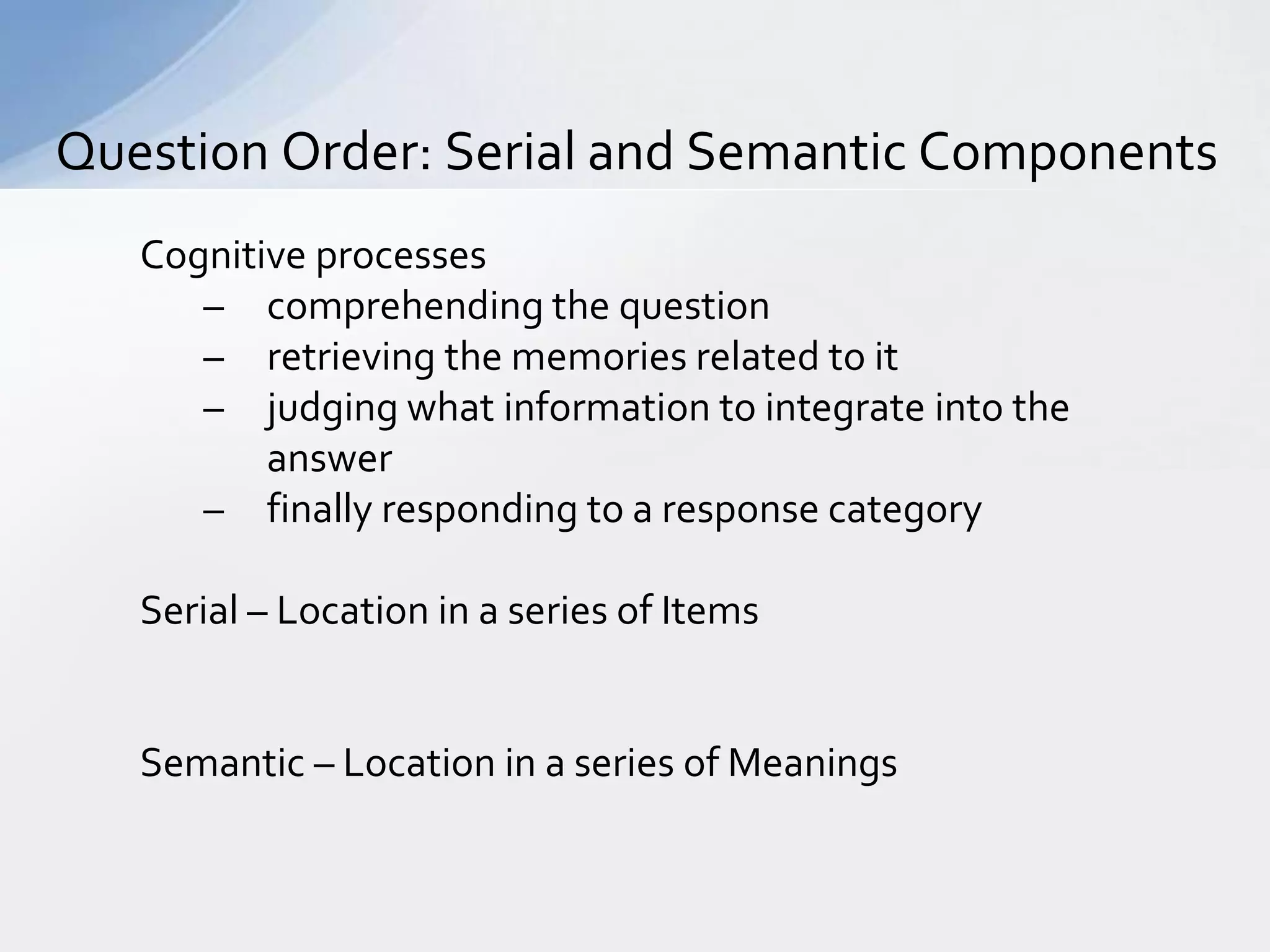 Question Order: Serial and Semantic Components

Cognitive processes
– comprehending the question
– retrieving the memories related to it
– judging what information to integrate into the answer
– finally responding to a response category

Serial – Location in a series of Items

Semantic – Location in a series of Meanings